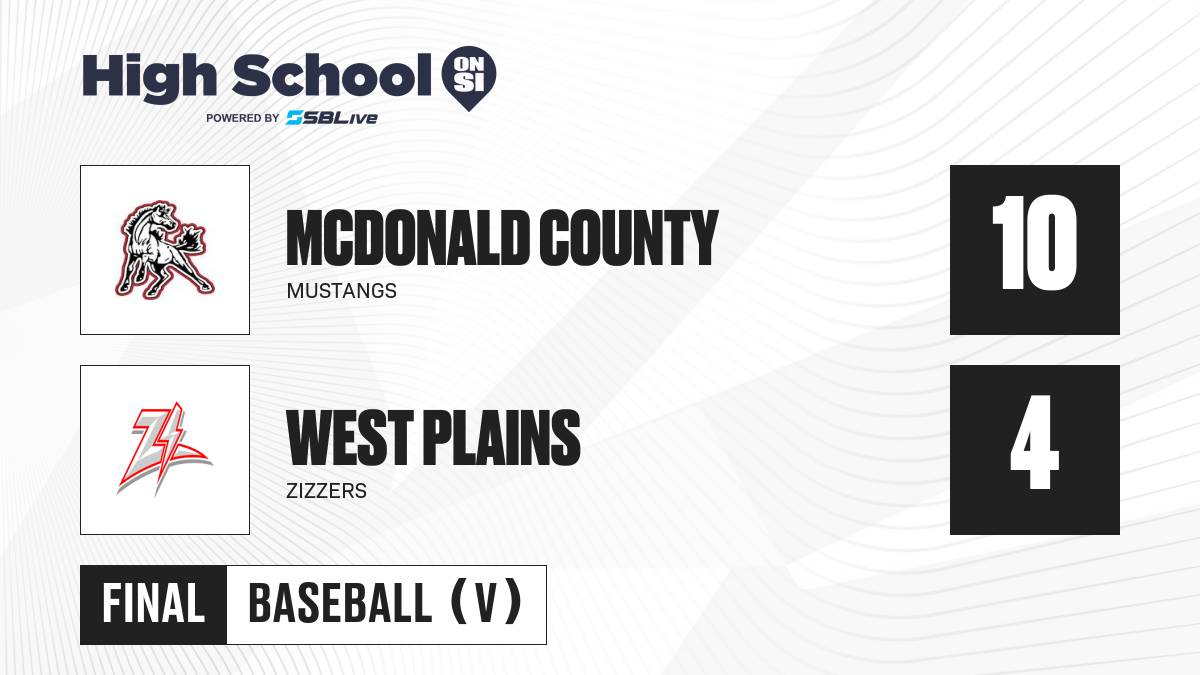 High School ON SI
POWERED BY SBLive

MCDONALD COUNTY
MUSTANGS
10

WEST PLAINS
ZIZZERS
4

FINAL BASEBALL (V)